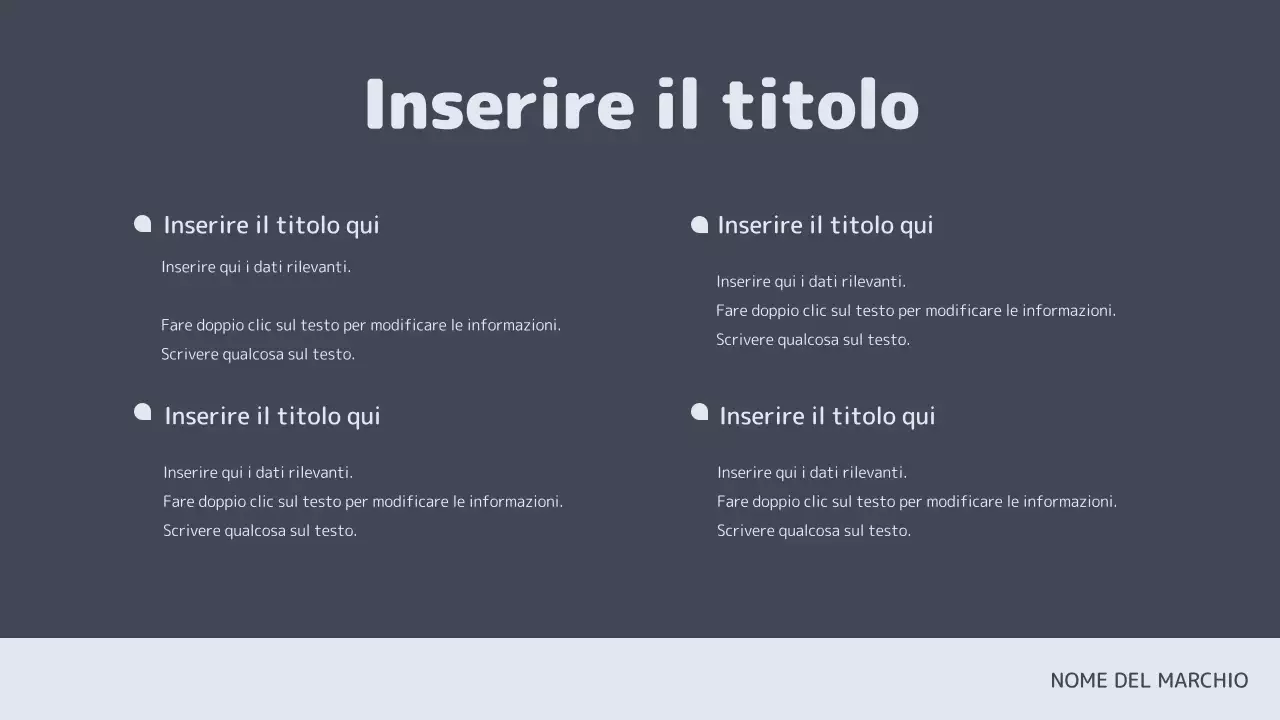 Inserire il titolo

Inserire il titolo qui

Inserire qui i dati rilevanti.

Fare doppio clic sul testo per modificare le informazioni.
Scrivere qualcosa sul testo.

Inserire il titolo qui

Inserire qui i dati rilevanti.
Fare doppio clic sul testo per modificare le informazioni.
Scrivere qualcosa sul testo.

Inserire il titolo qui

Inserire qui i dati rilevanti.
Fare doppio clic sul testo per modificare le informazioni.
Scrivere qualcosa sul testo.

Inserire il titolo qui

Inserire qui i dati rilevanti.
Fare doppio clic sul testo per modificare le informazioni.
Scrivere qualcosa sul testo.

NOME DEL MARCHIO